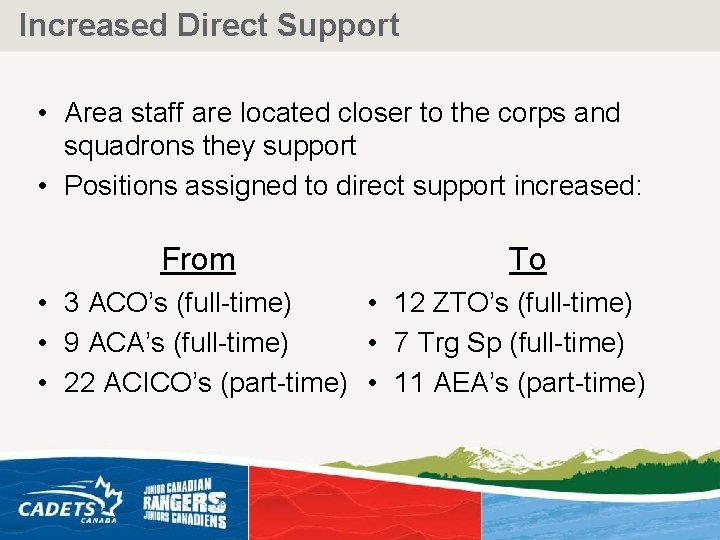 Increased Direct Support

• Area staff are located closer to the corps and squadrons they support
• Positions assigned to direct support increased:

From
• 3 ACO's (full-time)
• 9 ACA's (full-time)
• 22 ACICO's (part-time)

To
• 12 ZTO's (full-time)
• 7 Trg Sp (full-time)
• 11 AEA's (part-time)

CADETS CANADA
JUNIOR CANADIAN RANGERS JUNIORS CANADIENS